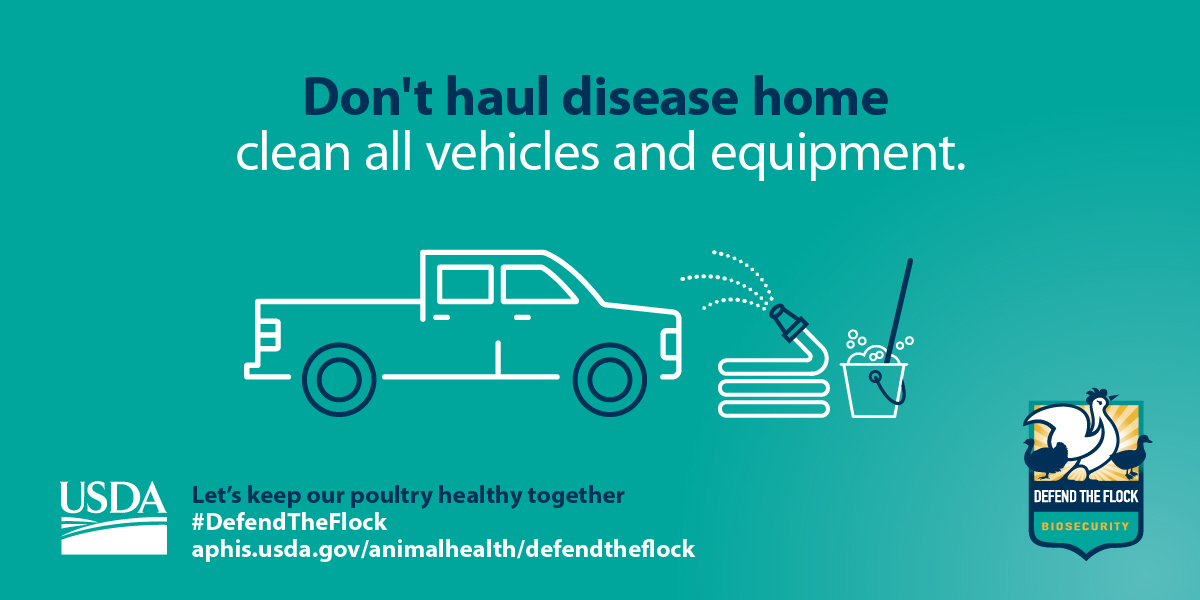 Don't haul disease home
clean all vehicles and equipment.

USDA

Let's keep our poultry healthy together
#DefendTheFlock
aphis.usda.gov/animalhealth/defendtheflock

DEFEND THE FLOCK
BIOSECURITY